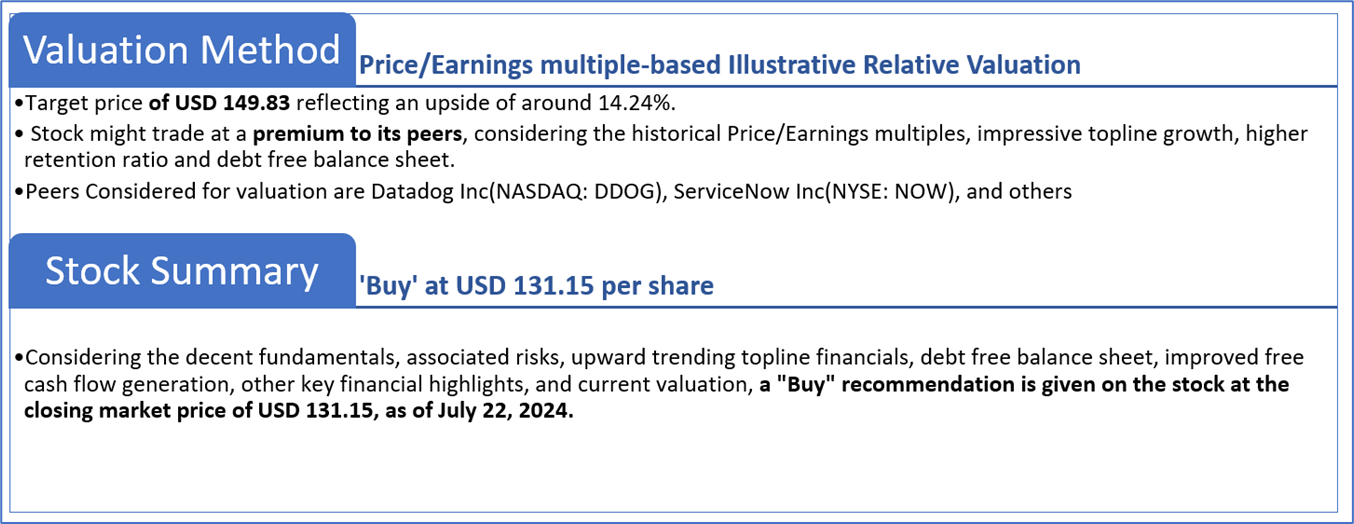 Valuation Method

Price/Earnings multiple-based Illustrative Relative Valuation

•Target price of USD 149.83 reflecting an upside of around 14.24%.

• Stock might trade at a premium to its peers, considering the historical Price/Earnings multiples, impressive topline growth, higher retention ratio and debt free balance sheet.

•Peers Considered for valuation are Datadog Inc(NASDAQ: DDOG), ServiceNow Inc(NYSE: NOW), and others

Stock Summary

'Buy' at USD 131.15 per share

•Considering the decent fundamentals, associated risks, upward trending topline financials, debt free balance sheet, improved free cash flow generation, other key financial highlights, and current valuation, a "Buy" recommendation is given on the stock at the closing market price of USD 131.15, as of July 22, 2024.